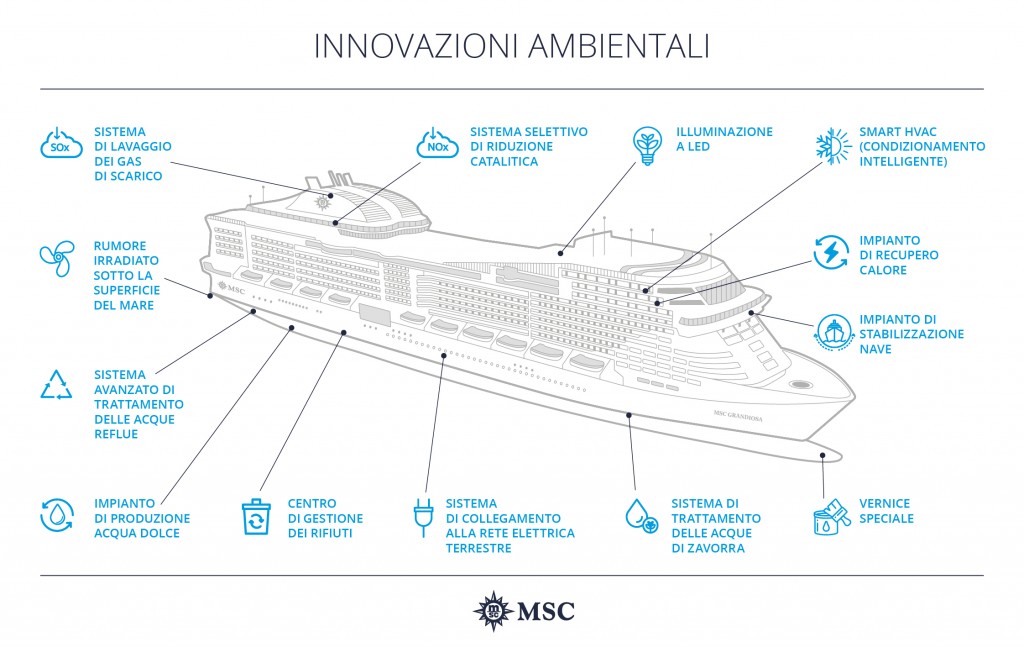 INNOVAZIONI AMBIENTALI

SOx SISTEMA DI LAVAGGIO DEI GAS DI SCARICO

NOx SISTEMA SELETTIVO DI RIDUZIONE CATALITICA

ILLUMINAZIONE A LED

SMART HVAC (CONDIZIONAMENTO INTELLIGENTE)

RUMORE IRRADIATO SOTTO LA SUPERFICIE DEL MARE

IMPIANTO DI RECUPERO CALORE

IMPIANTO DI STABILIZZAZIONE NAVE

SISTEMA AVANZATO DI TRATTAMENTO DELLE ACQUE REFLUE

MSC

MSC GRANDIOSA

IMPIANTO DI PRODUZIONE ACQUA DOLCE

CENTRO DI GESTIONE DEI RIFIUTI

SISTEMA DI COLLEGAMENTO ALLA RETE ELETTRICA TERRESTRE

SISTEMA DI TRATTAMENTO DELLE ACQUE DI ZAVORRA

VERNICE SPECIALE

MSC